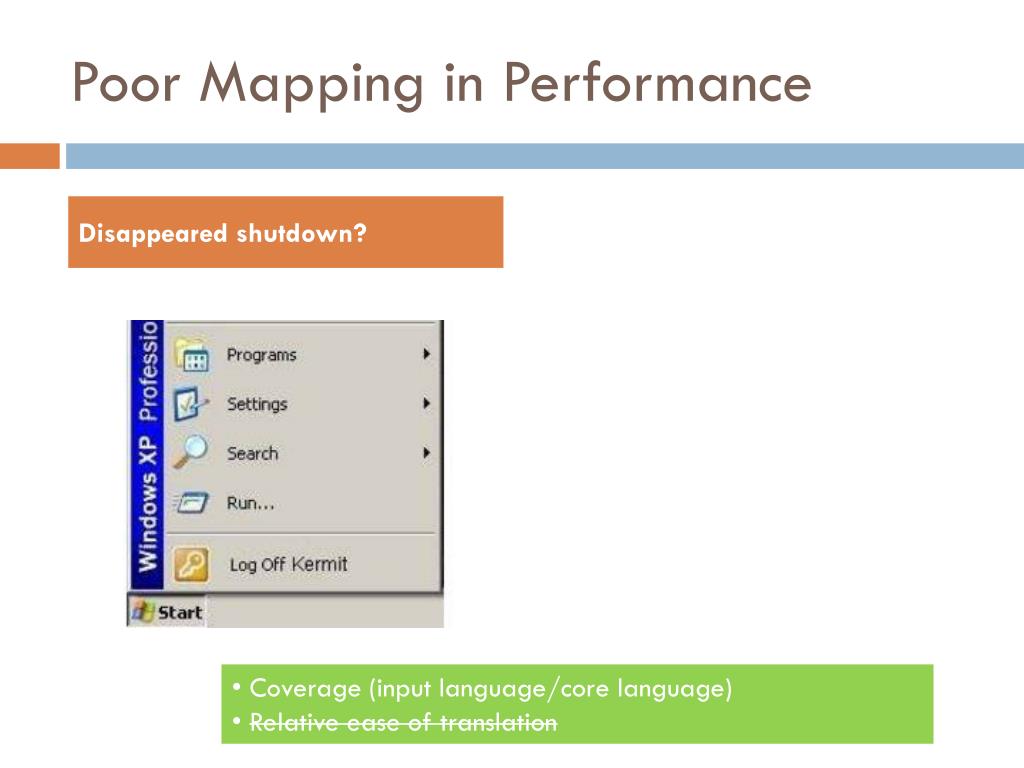 Poor Mapping in Performance

Disappeared shutdown?

Windows XP Professio

Programs

Settings

Search

Run...

Log Off Kermit

Start

• Coverage (input language/core language)
• ~~Relative ease of translation~~